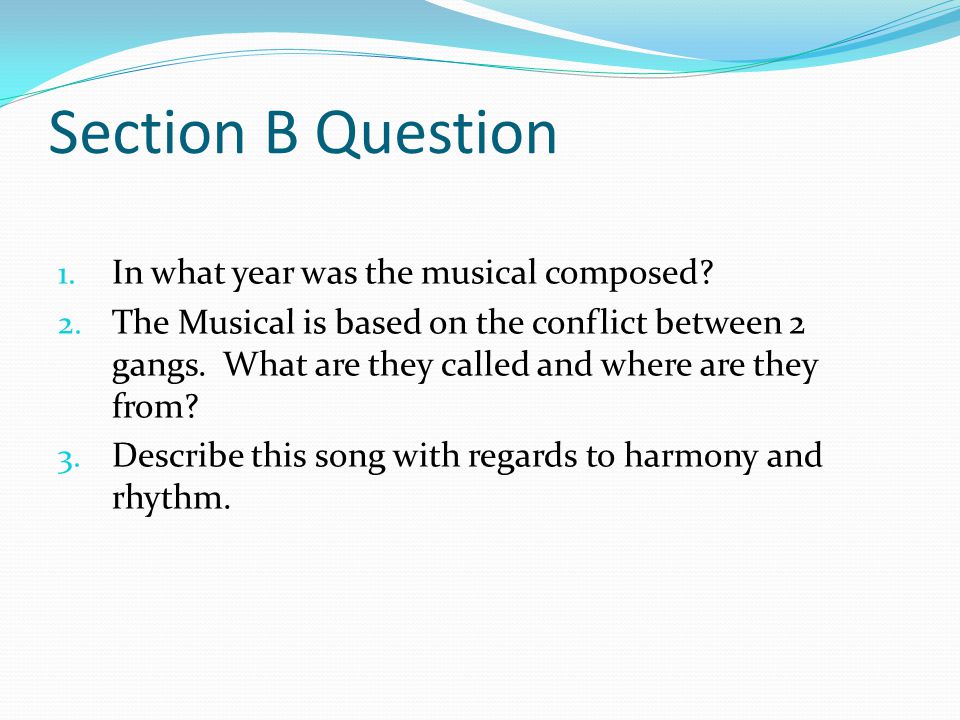 Section B Question

1. In what year was the musical composed?
2. The Musical is based on the conflict between 2 gangs. What are they called and where are they from?
3. Describe this song with regards to harmony and rhythm.